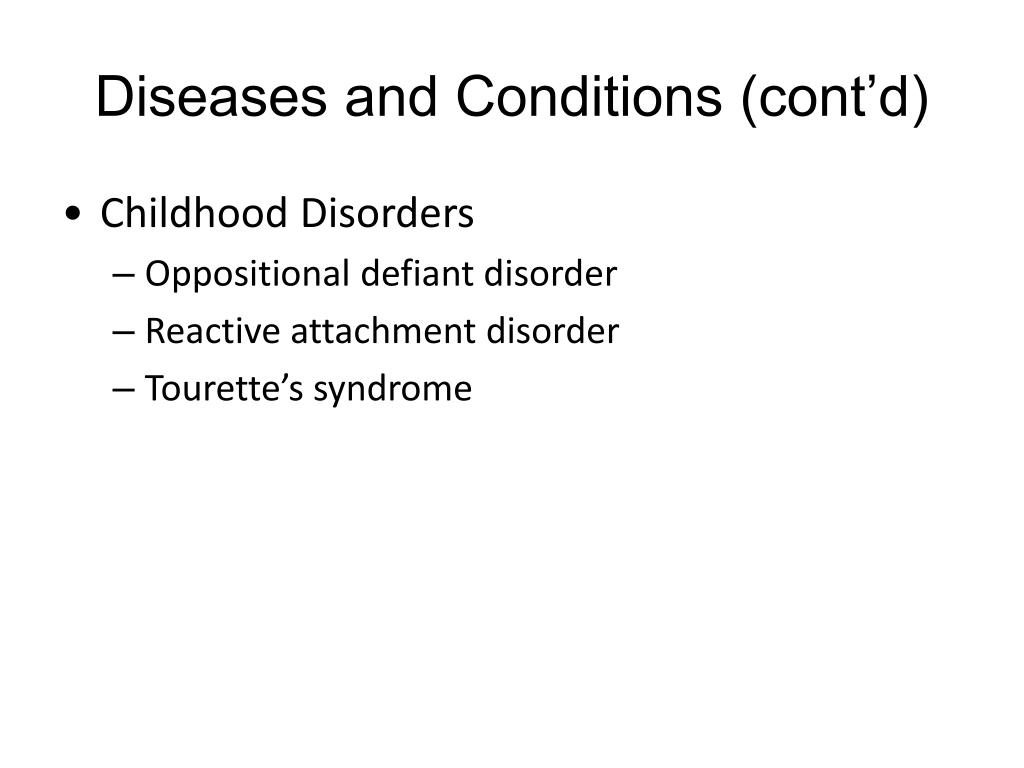 Diseases and Conditions (cont’d)

• Childhood Disorders
– Oppositional defiant disorder
– Reactive attachment disorder
– Tourette’s syndrome